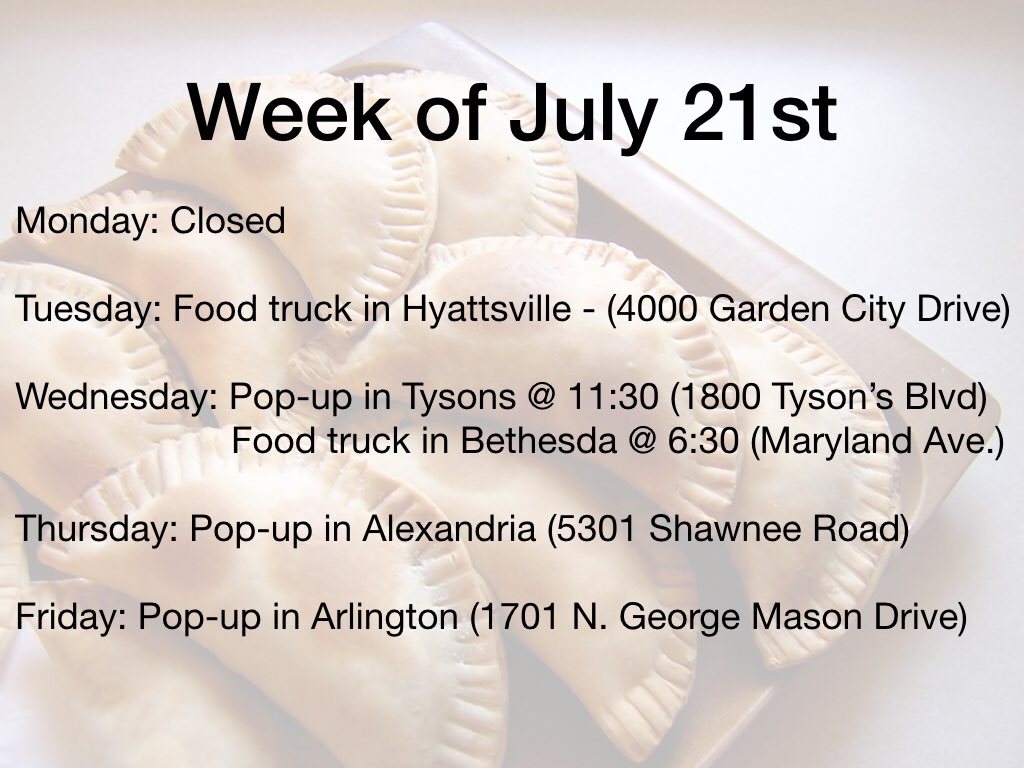 Week of July 21st

Monday: Closed

Tuesday: Food truck in Hyattsville - (4000 Garden City Drive)

Wednesday: Pop-up in Tysons @ 11:30 (1800 Tyson's Blvd)
Food truck in Bethesda @ 6:30 (Maryland Ave.)

Thursday: Pop-up in Alexandria (5301 Shawnee Road)

Friday: Pop-up in Arlington (1701 N. George Mason Drive)